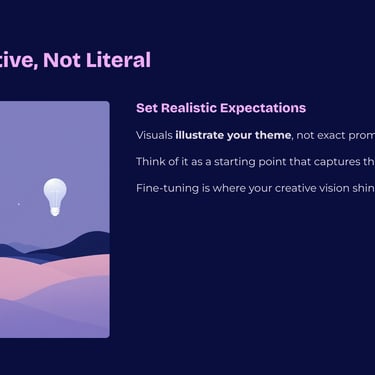 tive, Not Literal

Set Realistic Expectations

Visuals illustrate your theme, not exact prom

Think of it as a starting point that captures th

Fine-tuning is where your creative vision shin